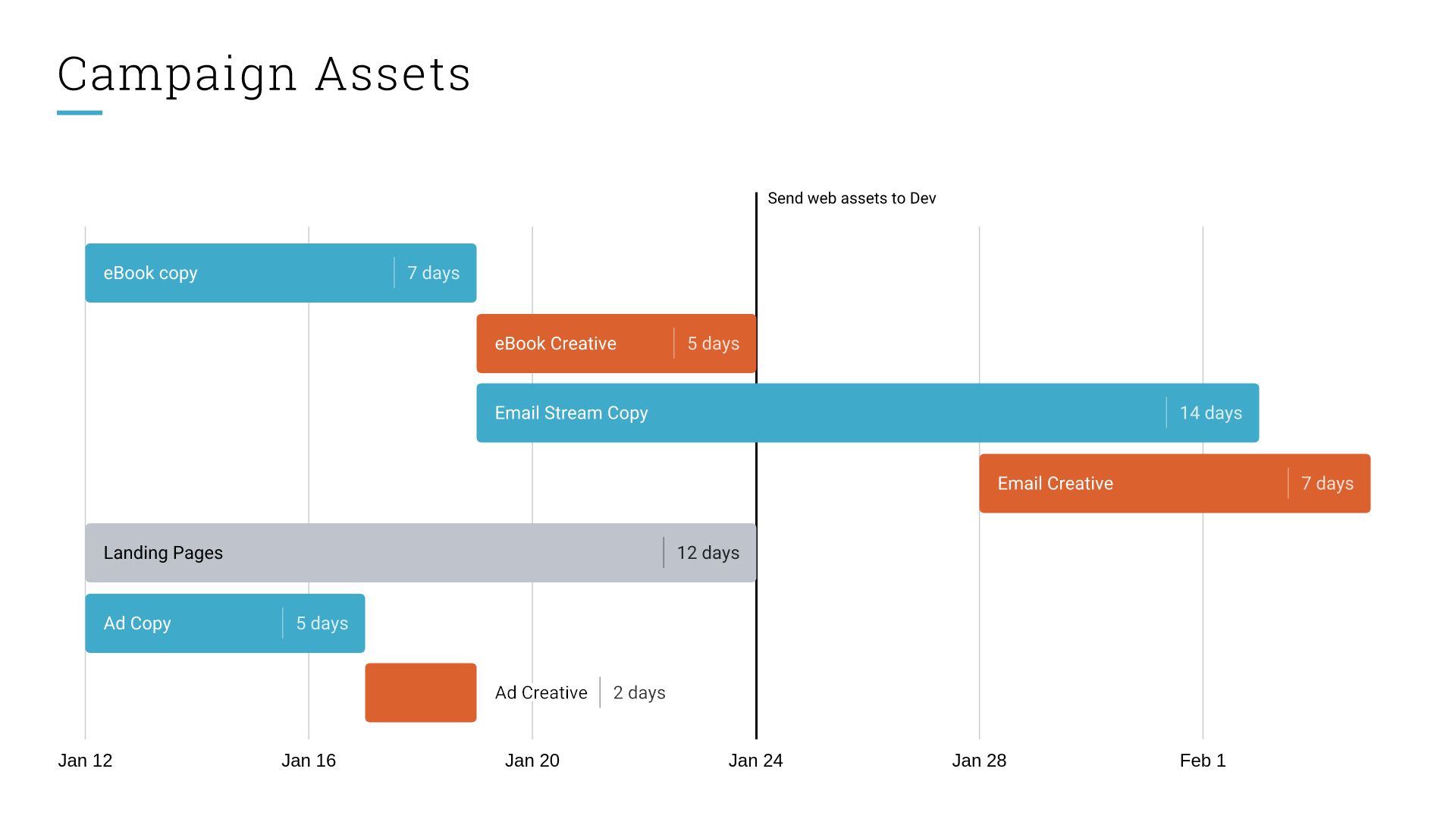 Campaign Assets

Send web assets to Dev

eBook copy | 7 days

eBook Creative | 5 days

Email Stream Copy | 14 days

Email Creative | 7 days

Landing Pages | 12 days

Ad Copy | 5 days

Ad Creative | 2 days

Jan 12
Jan 16
Jan 20
Jan 24
Jan 28
Feb 1